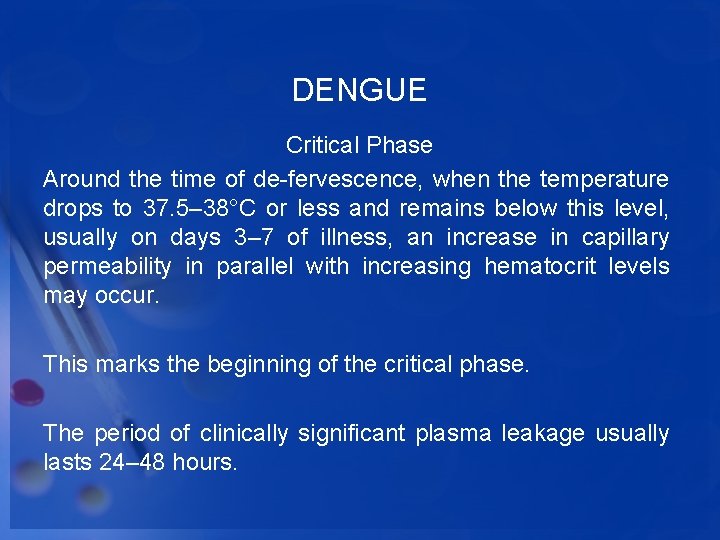 DENGUE

Critical Phase

Around the time of de-fervescence, when the temperature drops to 37.5–38°C or less and remains below this level, usually on days 3–7 of illness, an increase in capillary permeability in parallel with increasing hematocrit levels may occur.

This marks the beginning of the critical phase.

The period of clinically significant plasma leakage usually lasts 24–48 hours.